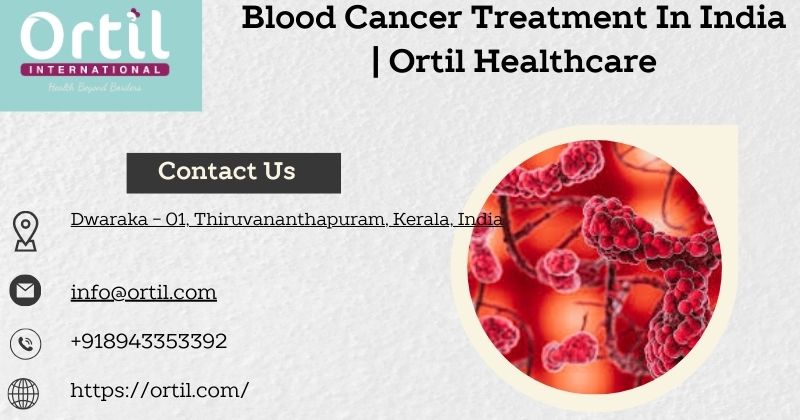 Ortil
INTERNATIONAL
Health Beyond Borders

Blood Cancer Treatment In India | Ortil Healthcare

Contact Us

Dwaraka - 01, Thiruvananthapuram, Kerala, India

info@ortil.com

+918943353392

https://ortil.com/